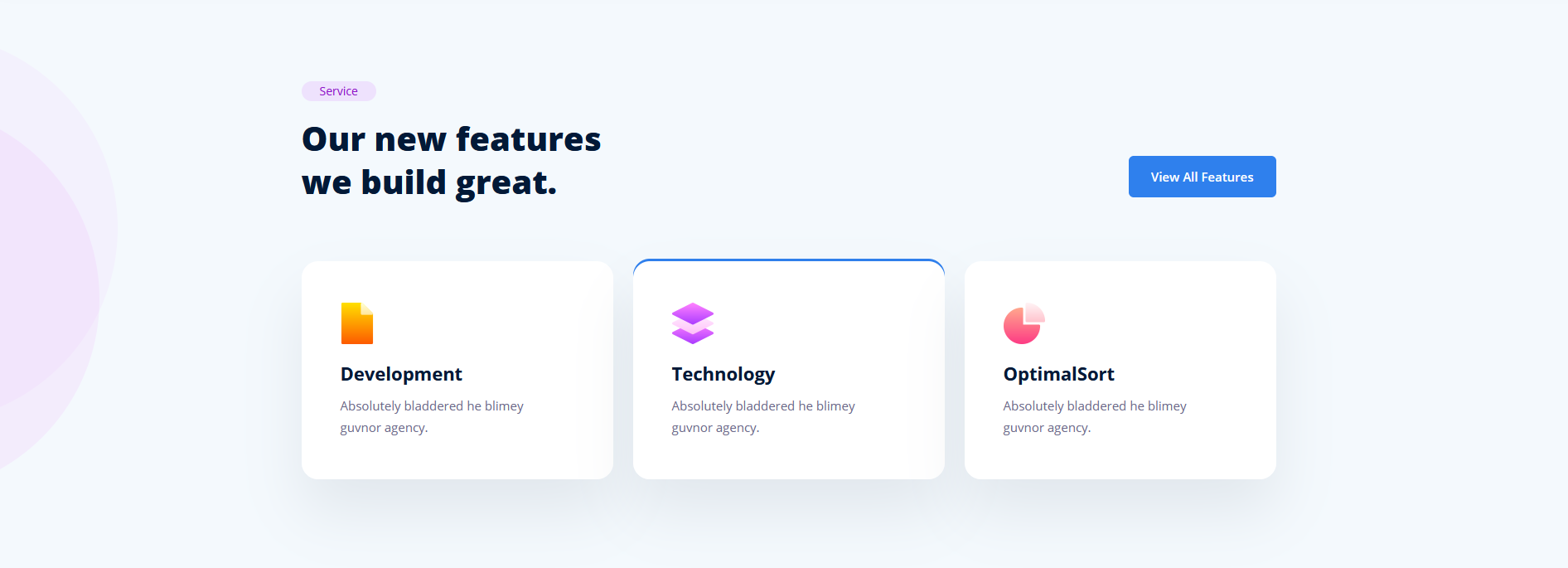 Service

Our new features we build great.

View All Features

Development

Absolutely bladdered he blimey guvnor agency.

Technology

Absolutely bladdered he blimey guvnor agency.

OptimalSort

Absolutely bladdered he blimey guvnor agency.